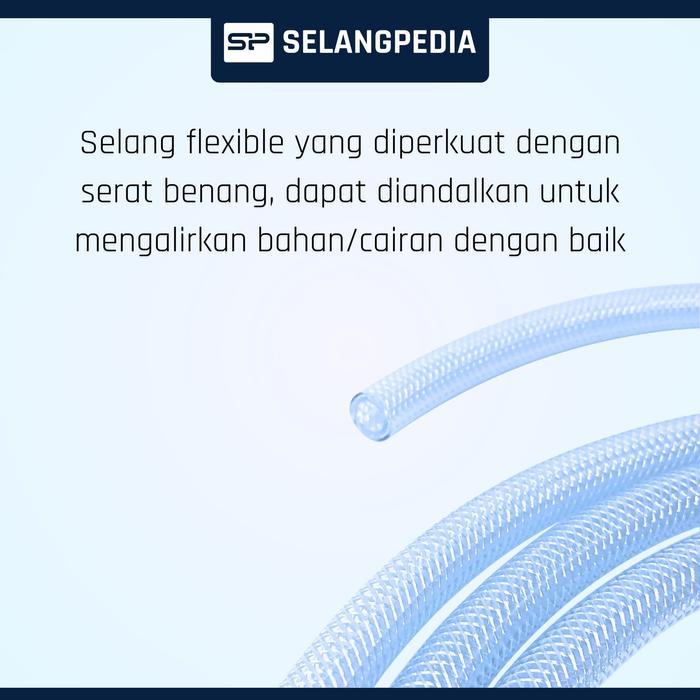 SP SELANGPEDIA

Selang flexible yang diperkuat dengan serat benang, dapat diandalkan untuk mengalirkan bahan/cairan dengan baik